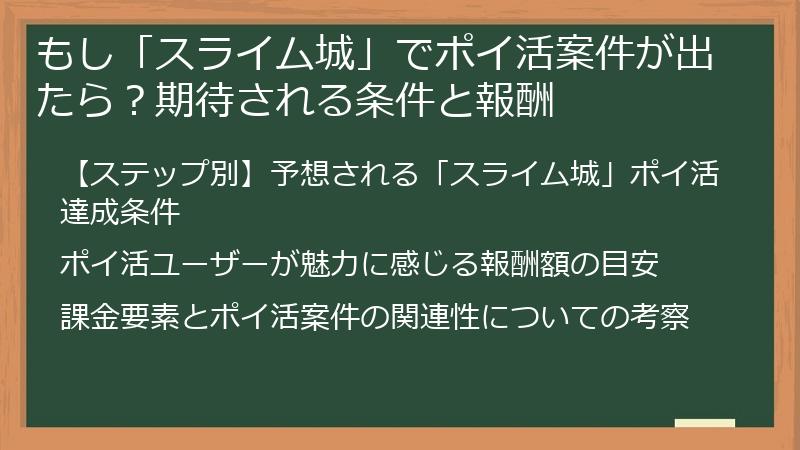 もし「スライム城」でポイ活案件が出たら？期待される条件と報酬

【ステップ別】予想される「スライム城」ポイ活達成条件

ポイ活ユーザーが魅力に感じる報酬額の目安

課金要素とポイ活案件の関連性についての考察